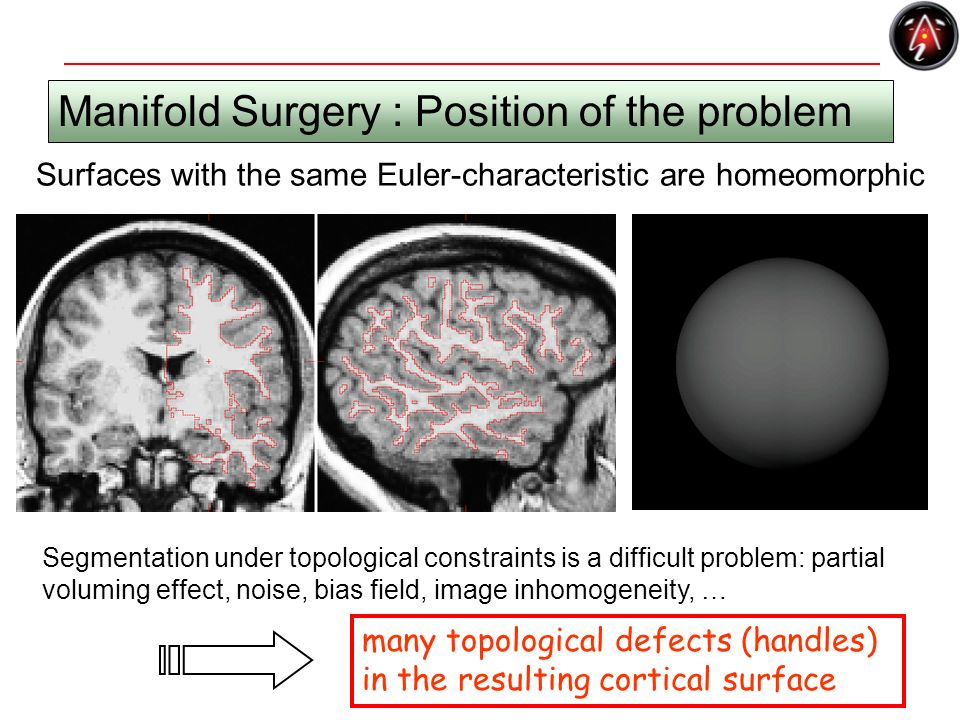 Manifold Surgery : Position of the problem

Surfaces with the same Euler-characteristic are homeomorphic

Segmentation under topological constraints is a difficult problem: partial voluming effect, noise, bias field, image inhomogeneity, …

many topological defects (handles) in the resulting cortical surface